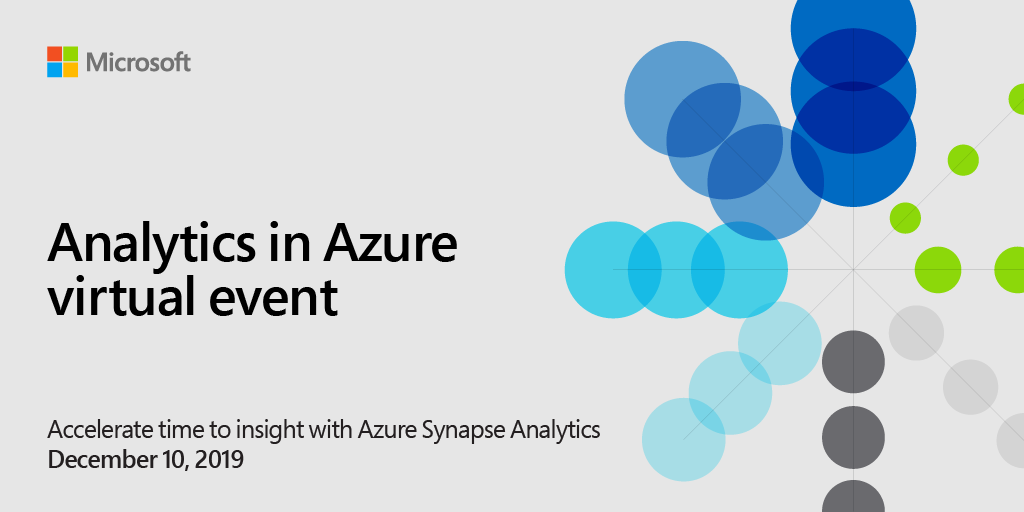 Microsoft

Analytics in Azure virtual event

Accelerate time to insight with Azure Synapse Analytics
December 10, 2019